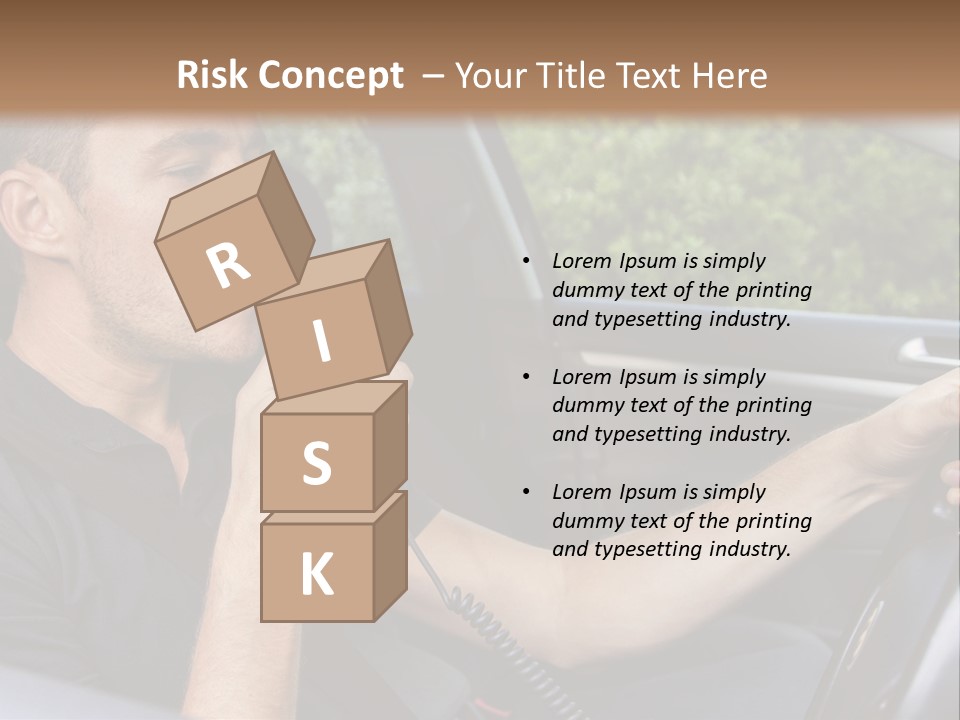 Risk Concept – Your Title Text Here

R
I
S
K

• Lorem Ipsum is simply dummy text of the printing and typesetting industry.

• Lorem Ipsum is simply dummy text of the printing and typesetting industry.

• Lorem Ipsum is simply dummy text of the printing and typesetting industry.